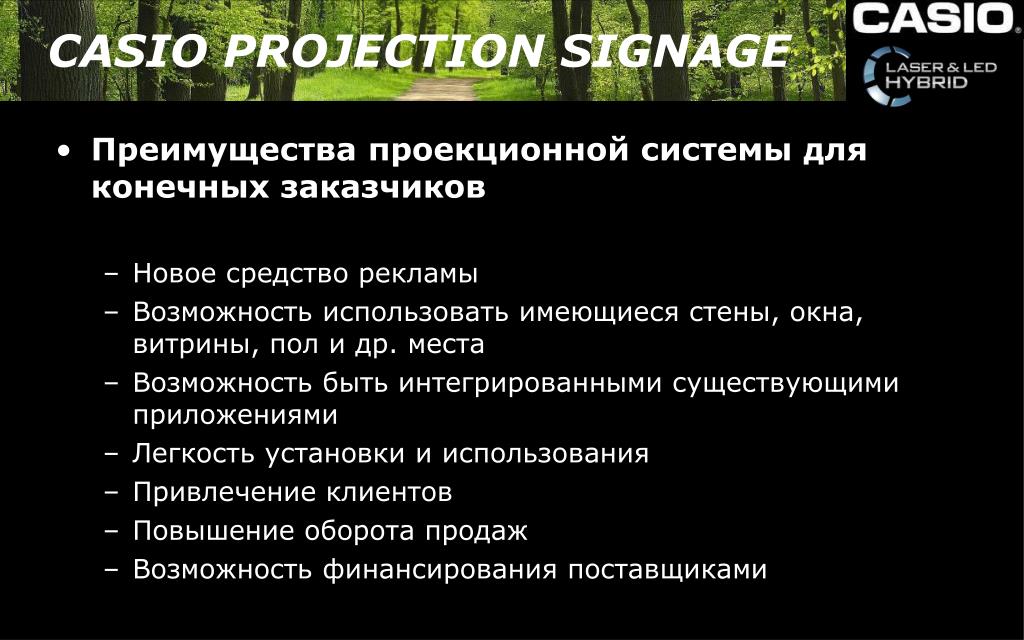 CASIO PROJECTION SIGNAGE

CASIO

LASER & LED HYBRID

• Преимущества проекционной системы для конечных заказчиков

– Новое средство рекламы
– Возможность использовать имеющиеся стены, окна, витрины, пол и др. места
– Возможность быть интегрированными существующими приложениями
– Легкость установки и использования
– Привлечение клиентов
– Повышение оборота продаж
– Возможность финансирования поставщиками